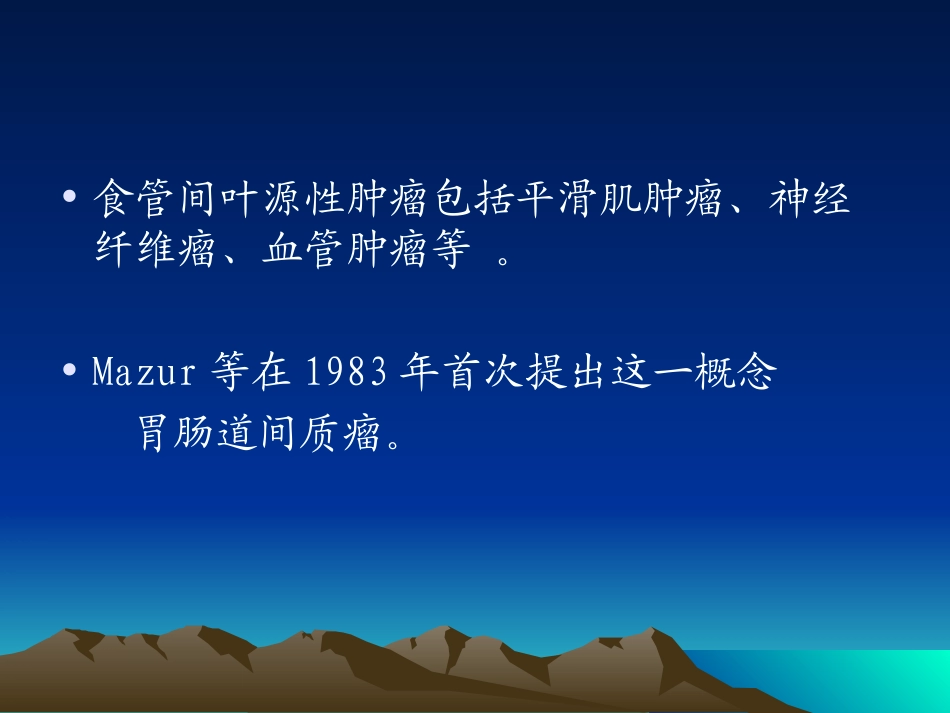 • 食管间叶源性肿瘤包括平滑肌肿瘤、神经纤维瘤、血管肿瘤等 。

• Mazur 等在 1983 年首次提出这一概念 胃肠道间质瘤。